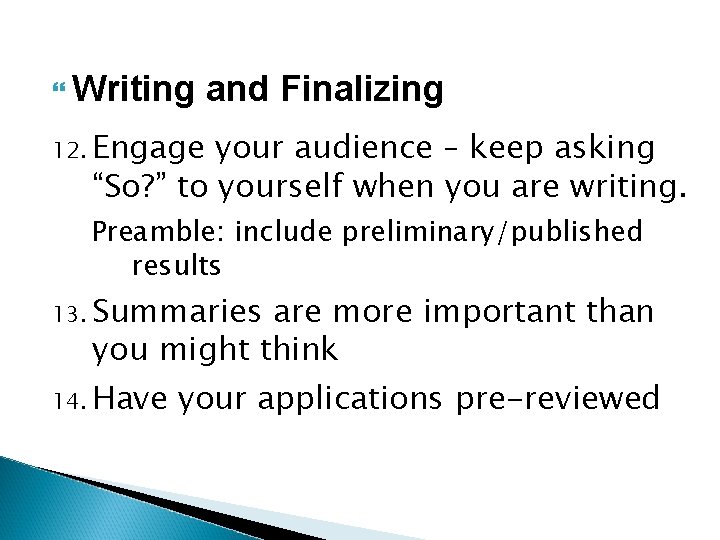 Writing and Finalizing

12. Engage your audience – keep asking “So?” to yourself when you are writing.

Preamble: include preliminary/published results

13. Summaries are more important than you might think

14. Have your applications pre-reviewed